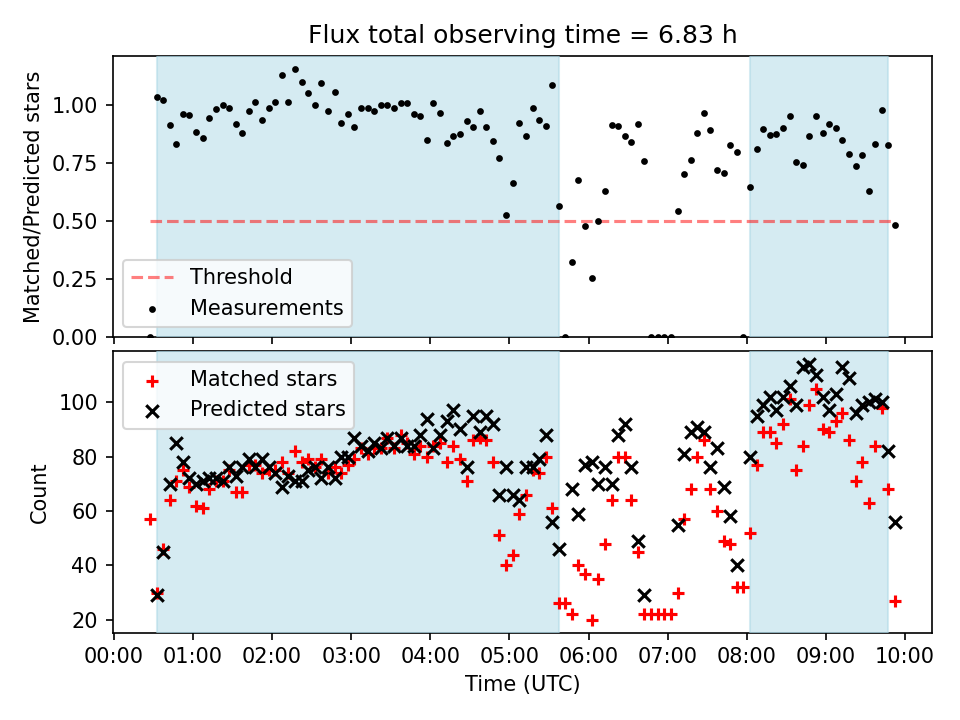 Flux total observing time = 6.83 h

Matched/Predicted stars

1.00
0.75
0.50
0.25
0.00

Threshold
Measurements

Matched stars
Predicted stars

Count

100
80
60
40
20

00:00 01:00 02:00 03:00 04:00 05:00 06:00 07:00 08:00 09:00 10:00

Time (UTC)